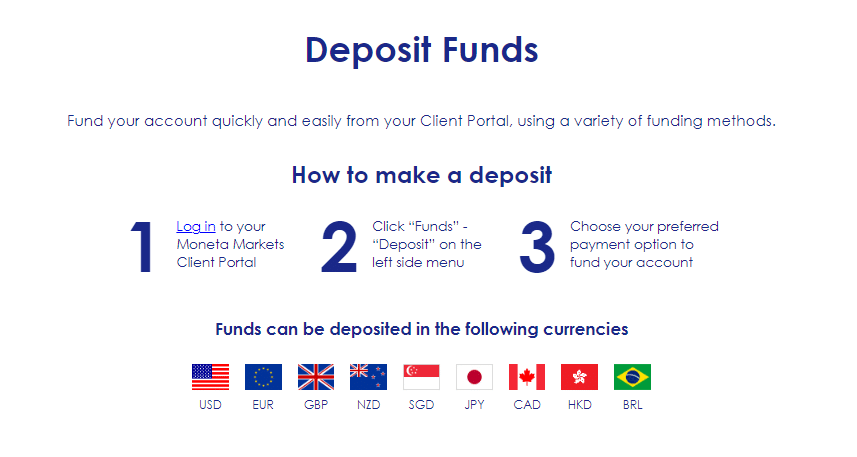 Deposit Funds

Fund your account quickly and easily from your Client Portal, using a variety of funding methods.

How to make a deposit

1 Log in to your Moneta Markets Client Portal

2 Click “Funds” - “Deposit” on the left side menu

3 Choose your preferred payment option to fund your account

Funds can be deposited in the following currencies

USD EUR GBP NZD SGD JPY CAD HKD BRL